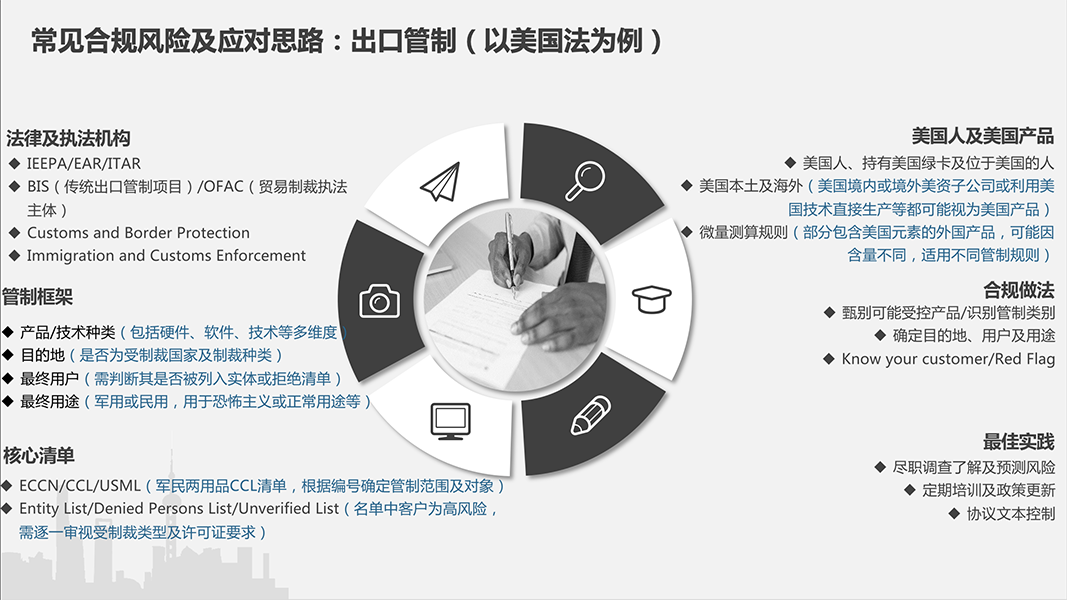 常见合规风险及应对思路：出口管制（以美国法为例）

法律及执法机构
◆ IEEPA/EAR/ITAR
◆ BIS（传统出口管制项目）/OFAC（贸易制裁执法主体）
◆ Customs and Border Protection
◆ Immigration and Customs Enforcement

管制框架
◆ 产品/技术种类（包括硬件、软件、技术等多维度）
◆ 目的地（是否为受制裁国家及制裁种类）
◆ 最终用户（需判断其是否被列入实体或拒绝清单）
◆ 最终用途（军用或民用，用于恐怖主义或正常用途等）

核心清单
◆ ECCN/CCL/USML（军民两用品CCL清单，根据编号确定管制范围及对象）
◆ Entity List/Denied Persons List/Unverified List（名单中客户为高风险，需逐一审视受制裁类型及许可证要求）

美国人及美国产品
◆ 美国人、持有美国绿卡及位于美国的人
◆ 美国本土及海外（美国境内或境外美资子公司或利用美国技术直接生产等都可能视为美国产品）
◆ 微量测算规则（部分包含美国元素的外国产品，可能因含量不同，适用不同管制规则）

合规做法
◆ 甄别可能受控产品/识别管制类别
◆ 确定目的地、用户及用途
◆ Know your customer/Red Flag

最佳实践
◆ 尽职调查了解及预测风险
◆ 定期培训及政策更新
◆ 协议文本控制